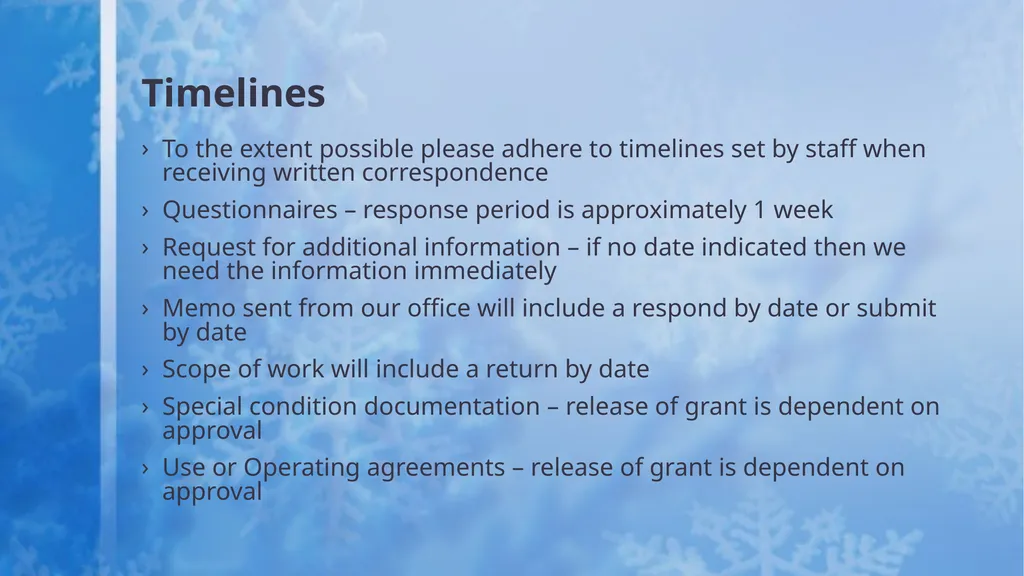 Timelines

› To the extent possible please adhere to timelines set by staff when receiving written correspondence

› Questionnaires – response period is approximately 1 week

› Request for additional information – if no date indicated then we need the information immediately

› Memo sent from our office will include a respond by date or submit by date

› Scope of work will include a return by date

› Special condition documentation – release of grant is dependent on approval

› Use or Operating agreements – release of grant is dependent on approval